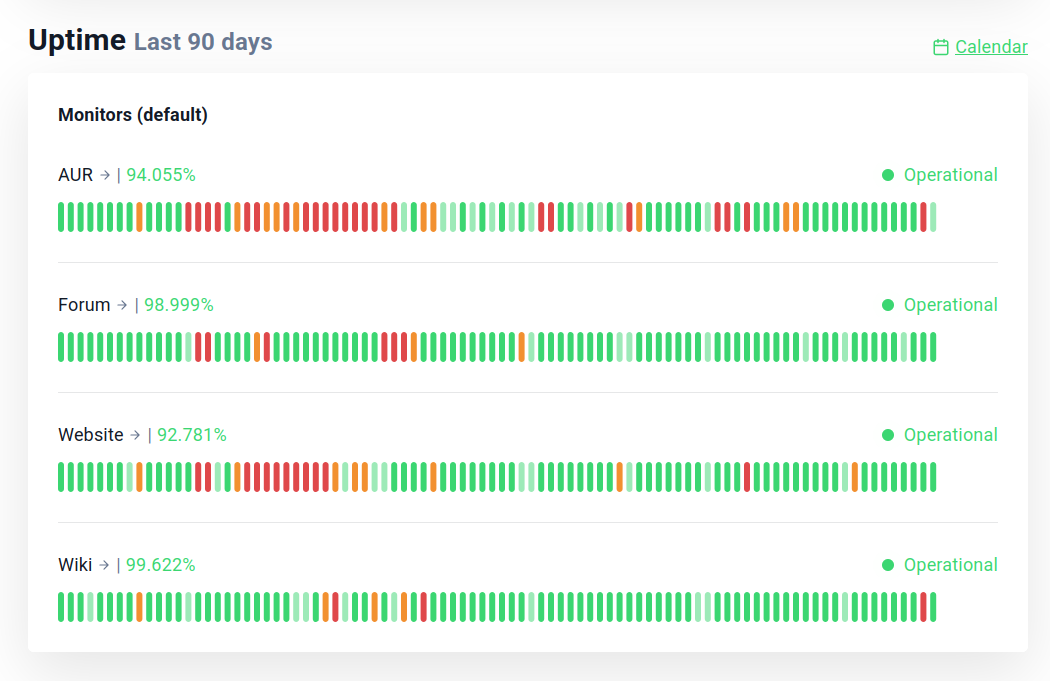 Uptime Last 90 days

Calendar

Monitors (default)

AUR → | 94.055%

Operational

Forum → | 98.999%

Operational

Website → | 92.781%

Operational

Wiki → | 99.622%

Operational